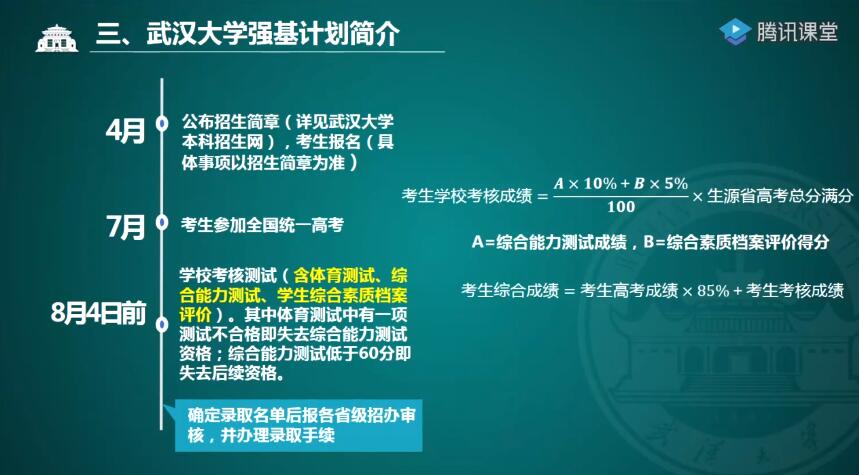 三、武汉大学强基计划简介

腾讯课堂

4月
公布招生简章（详见武汉大学本科招生网），考生报名（具体事项以招生简章为准）

7月
考生参加全国统一高考

8月4日前
学校考核测试（含体育测试、综合能力测试、学生综合素质档案评价）。其中体育测试中有一项测试不合格即失去综合能力测试资格；综合能力测试低于60分即失去后续资格。

确定录取名单后报各省级招办审核，并办理录取手续

考生学校考核成绩 $= \frac{A \times 10\% + B \times 5\%}{100} \times$ 生源省高考总分满分

A=综合能力测试成绩，B=综合素质档案评价得分

考生综合成绩 = 考生高考成绩 $\times 85\% +$ 考生考核成绩